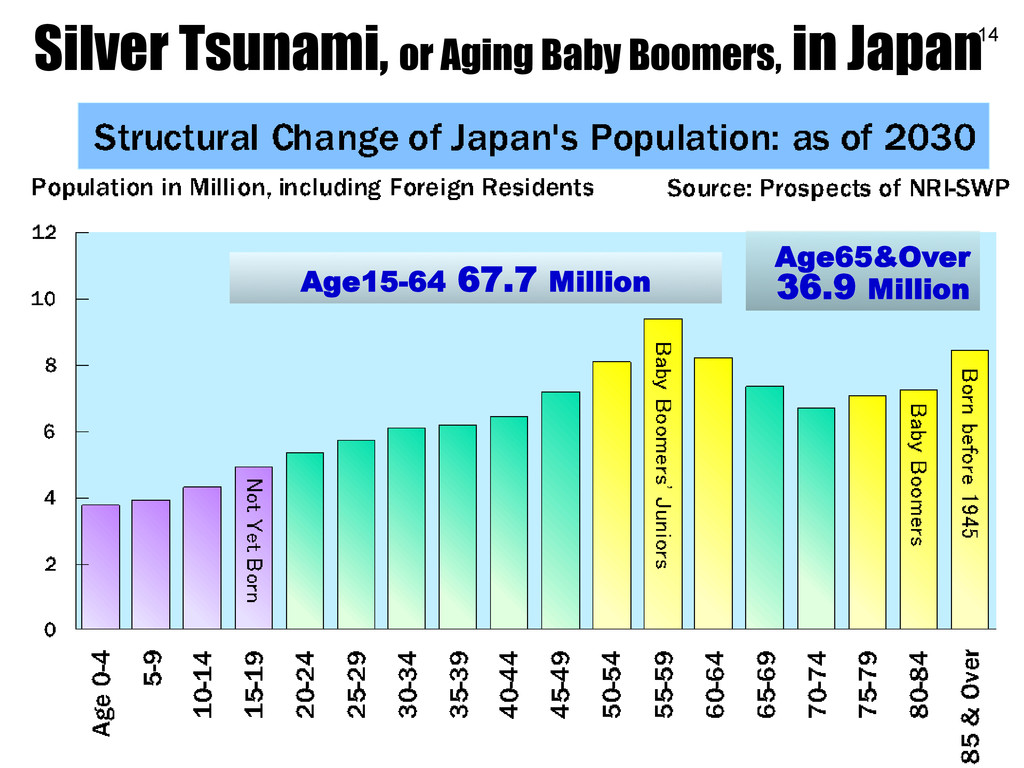 Silver Tsunami, or Aging Baby Boomers, in Japan 14

Structural Change of Japan's Population: as of 2030

Population in Million, including Foreign Residents

Source: Prospects of NRI-SWP

Age15-64 67.7 Million

Age65&Over 36.9 Million

12
10
8
6
4
2
0

Not Yet Born

Baby Boomers' Juniors

Baby Boomers

Born before 1945

Age 0-4
5-9
10-14
15-19
20-24
25-29
30-34
35-39
40-44
45-49
50-54
55-59
60-64
65-69
70-74
75-79
80-84
85 & Over